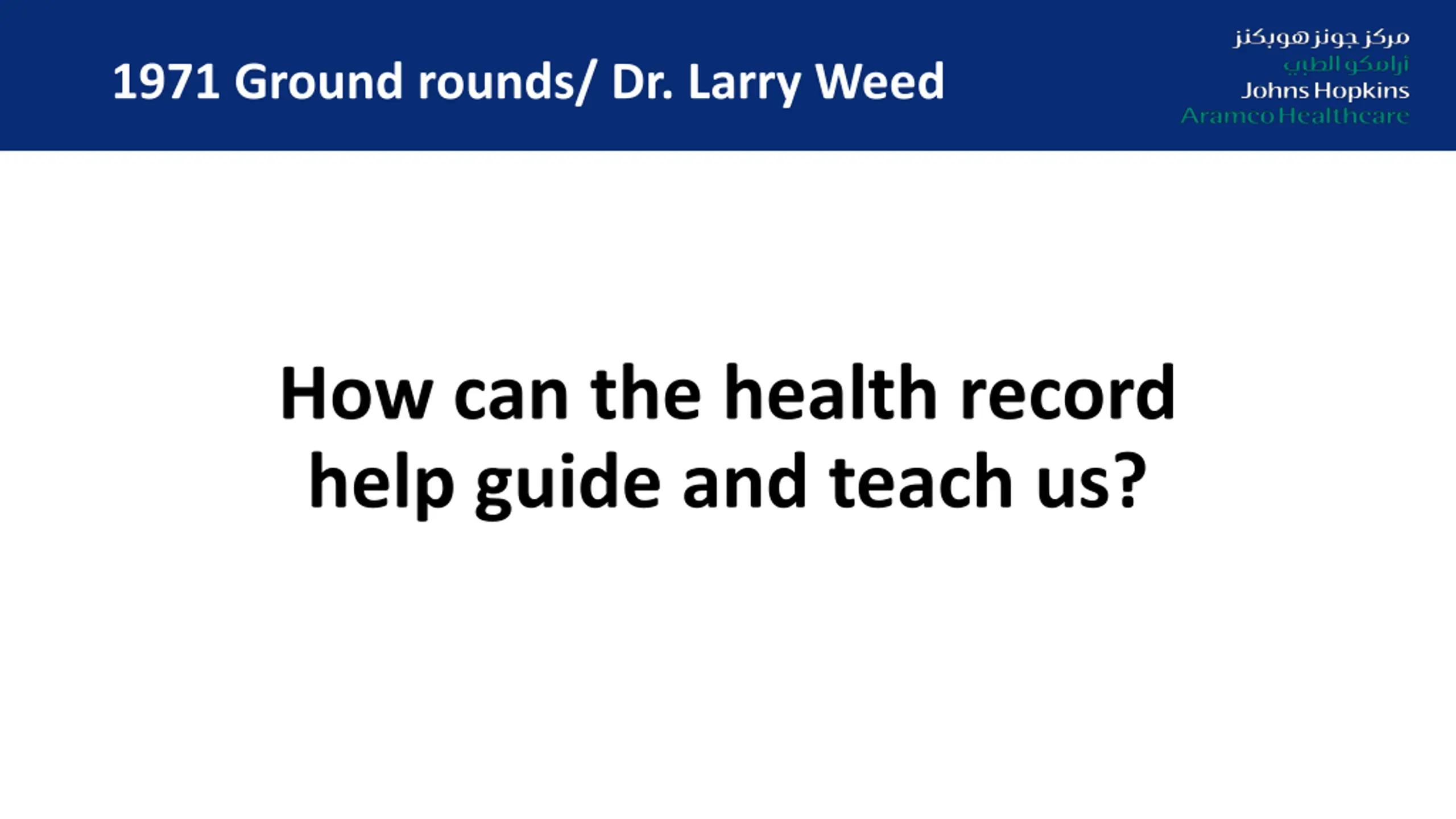 1971 Ground rounds/ Dr. Larry Weed

مركز جونز هوبكنز
أرامكو الطبي
Johns Hopkins
Aramco Healthcare

How can the health record help guide and teach us?